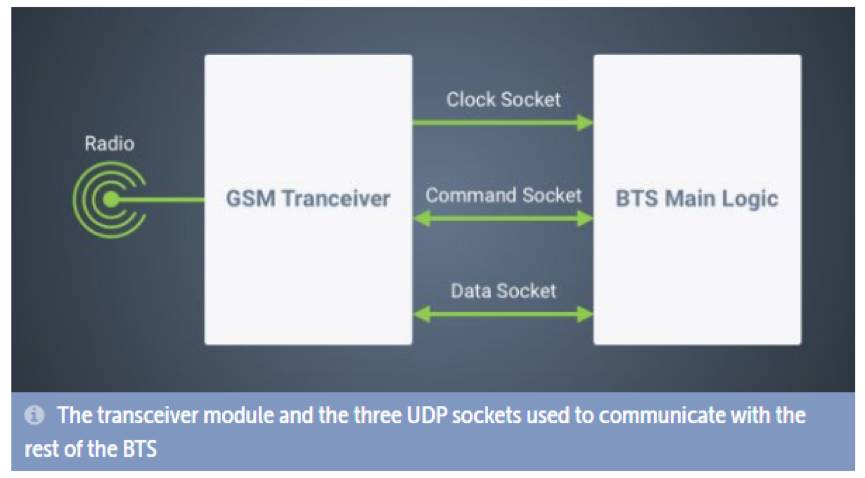 Radio

GSM Tranceiver

Clock Socket

Command Socket

Data Socket

BTS Main Logic

The transceiver module and the three UDP sockets used to communicate with the rest of the BTS